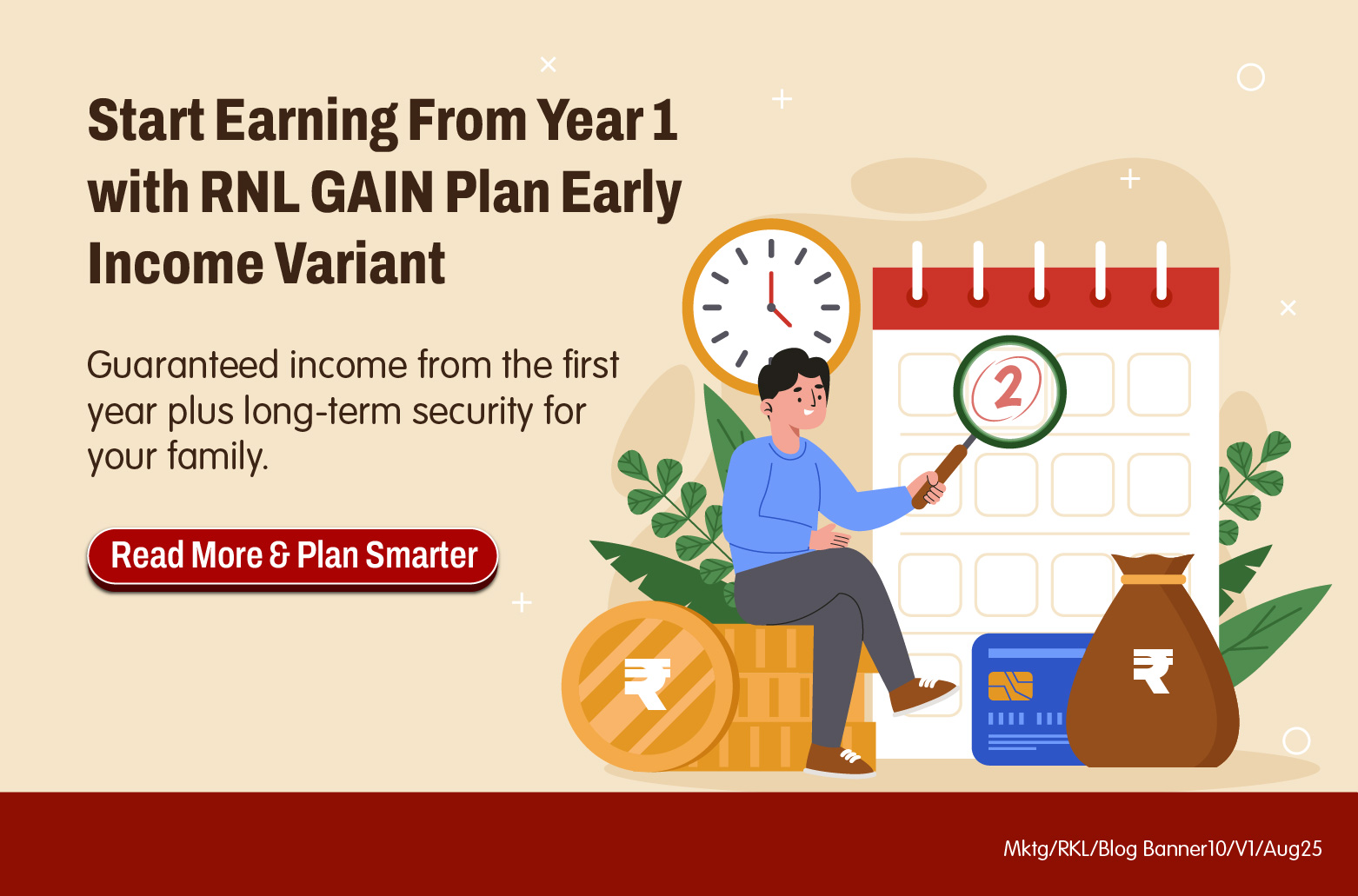 Start Earning From Year 1 with RNL GAIN Plan Early Income Variant

Guaranteed income from the first year plus long-term security for your family.

Read More & Plan Smarter

2

₹

₹

Mktg/RKL/Blog Banner10/V1/Aug25